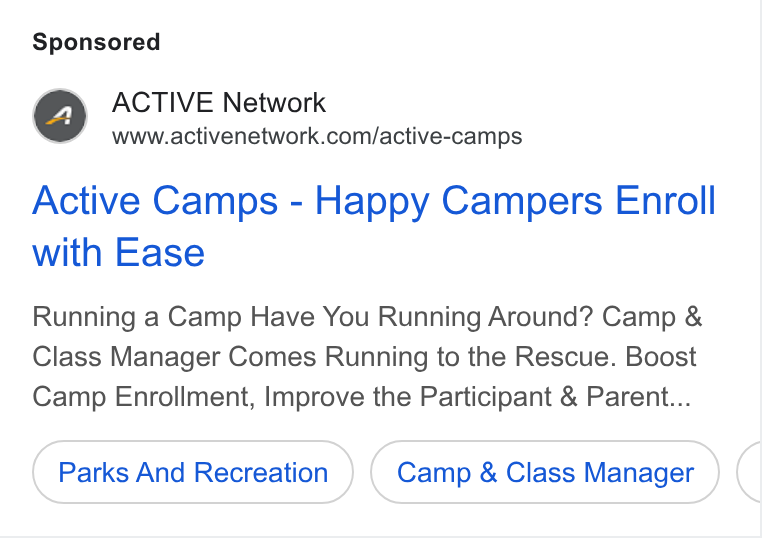 Sponsored

A

ACTIVE Network
www.activenetwork.com/active-camps

Active Camps - Happy Campers Enroll with Ease

Running a Camp Have You Running Around? Camp & Class Manager Comes Running to the Rescue. Boost Camp Enrollment, Improve the Participant & Parent...

Parks And Recreation

Camp & Class Manager